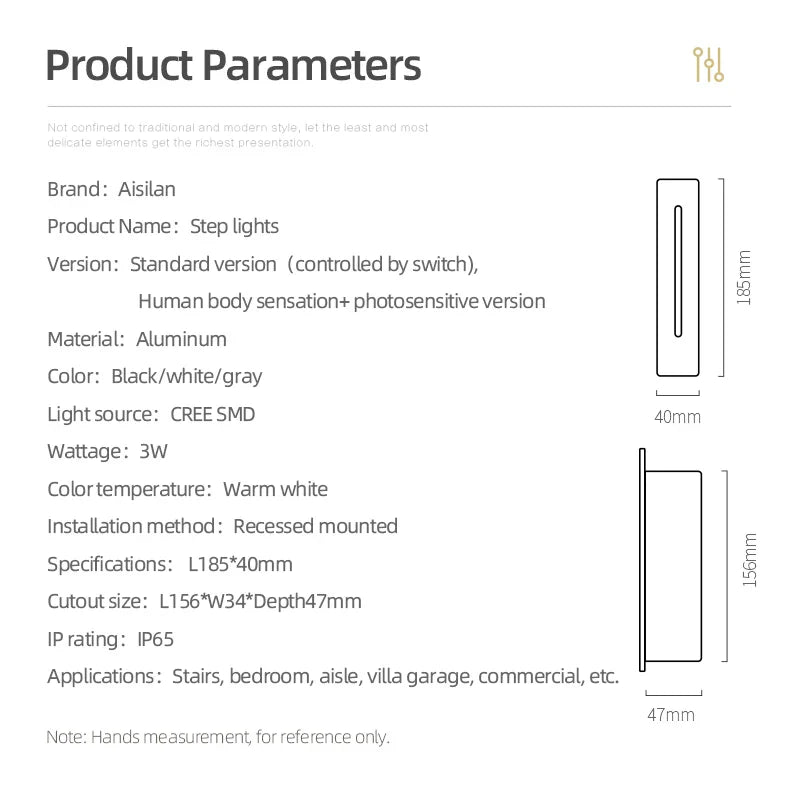 Product Parameters

Not confined to traditional and modern style, let the least and most delicate elements get the richest presentation.

Brand: Aisilan

Product Name: Step lights

Version: Standard version (controlled by switch), Human body sensation+ photosensitive version

Material: Aluminum

Color: Black/white/gray

Light source: CREE SMD

Wattage: 3W

Color temperature: Warm white

Installation method: Recessed mounted

Specifications: L185*40mm

Cutout size: L156*W34*Depth47mm

IP rating: IP65

Applications: Stairs, bedroom, aisle, villa garage, commercial, etc.

Note: Hands measurement, for reference only.

185mm

40mm

156mm

47mm